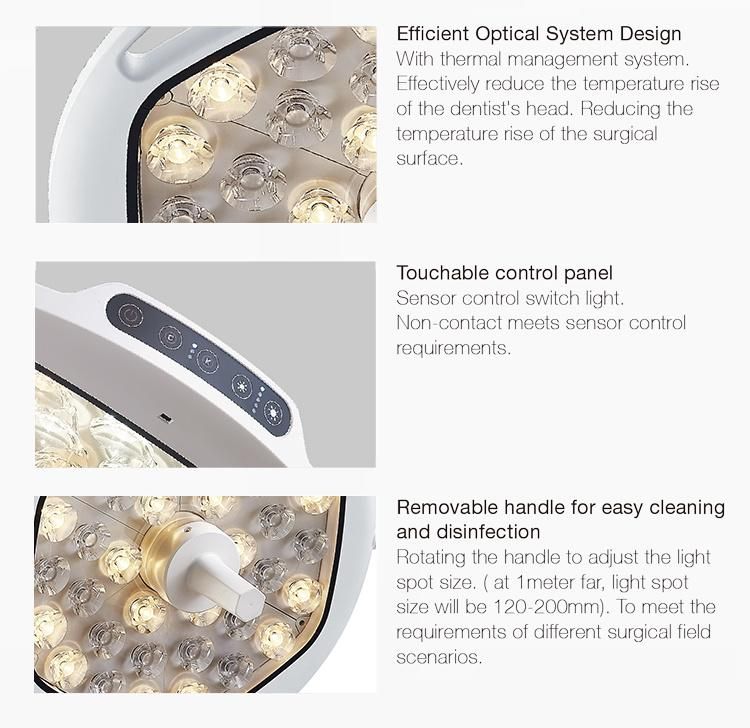 Efficient Optical System Design
With thermal management system. Effectively reduce the temperature rise of the dentist's head. Reducing the temperature rise of the surgical surface.

Touchable control panel
Sensor control switch light. Non-contact meets sensor control requirements.

Removable handle for easy cleaning and disinfection
Rotating the handle to adjust the light spot size. ( at 1meter far, light spot size will be 120-200mm). To meet the requirements of different surgical field scenarios.